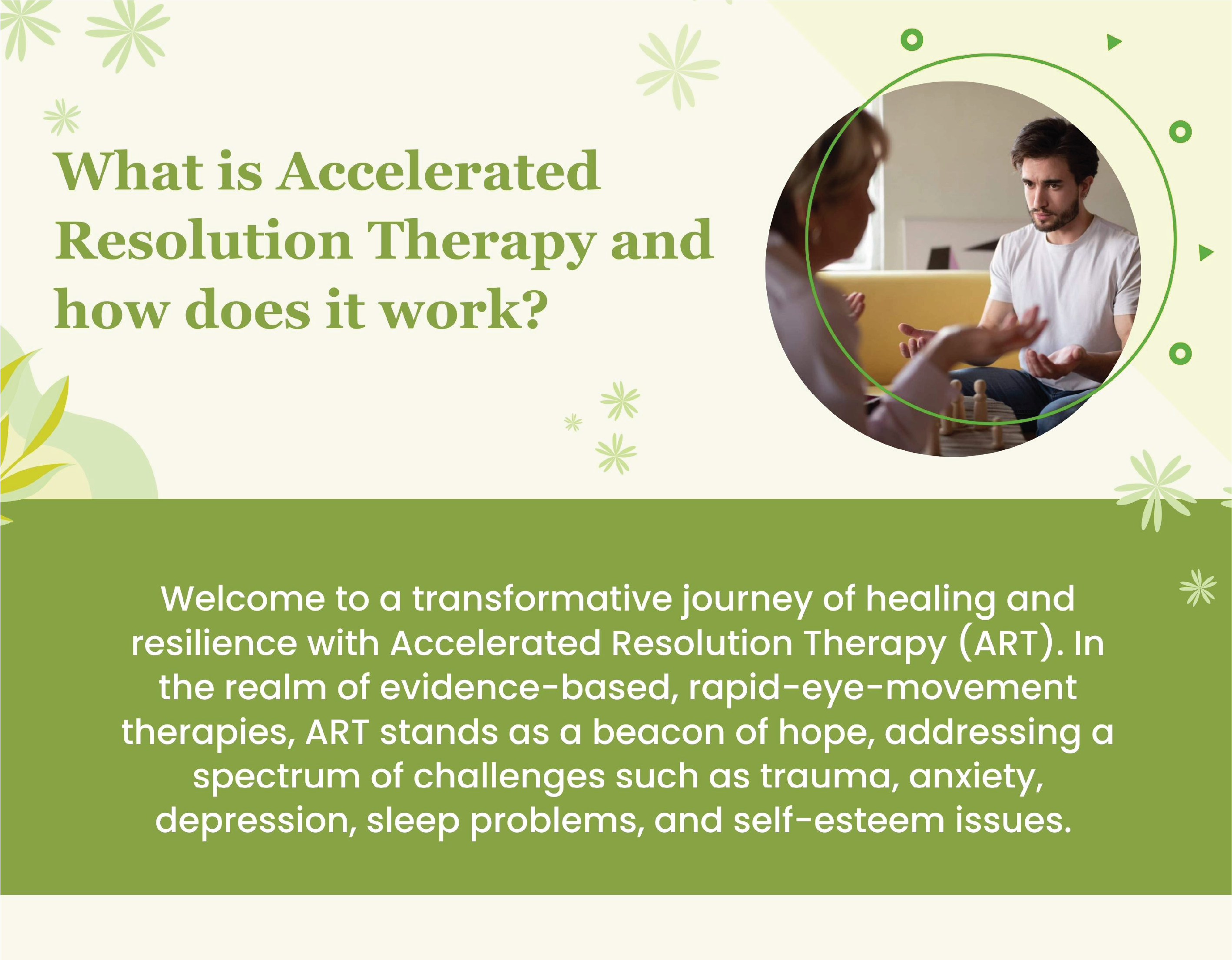 What is Accelerated Resolution Therapy and how does it work?

Welcome to a transformative journey of healing and resilience with Accelerated Resolution Therapy (ART). In the realm of evidence-based, rapid-eye-movement therapies, ART stands as a beacon of hope, addressing a spectrum of challenges such as trauma, anxiety, depression, sleep problems, and self-esteem issues.